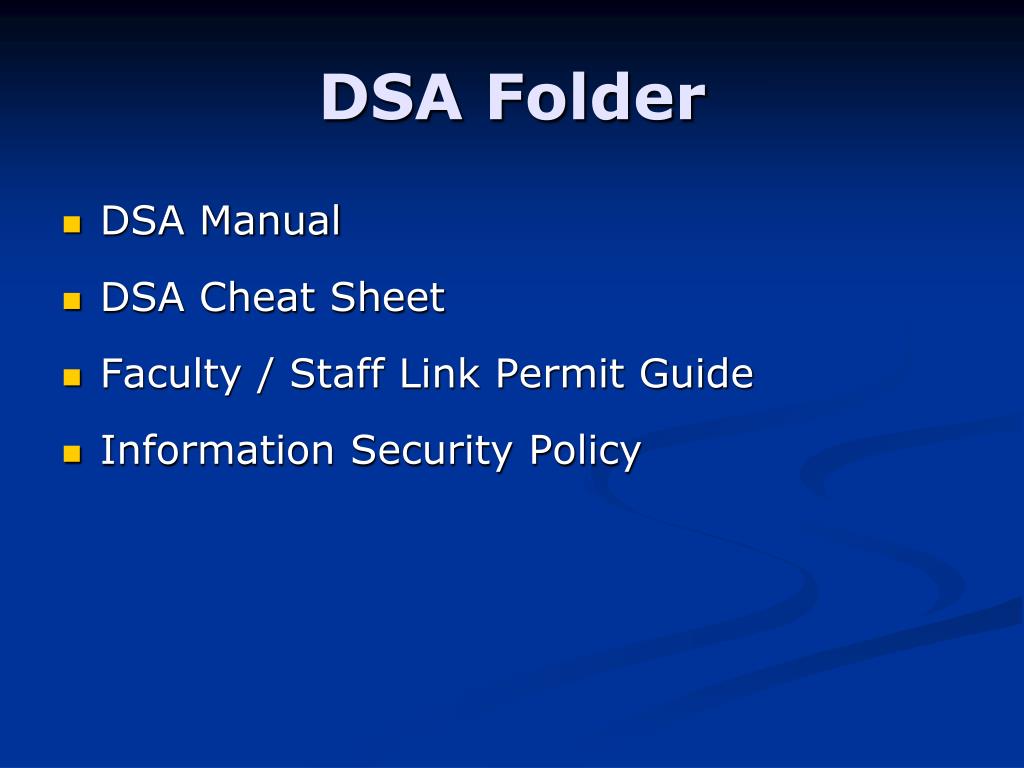 DSA Folder

- DSA Manual
- DSA Cheat Sheet
- Faculty / Staff Link Permit Guide
- Information Security Policy